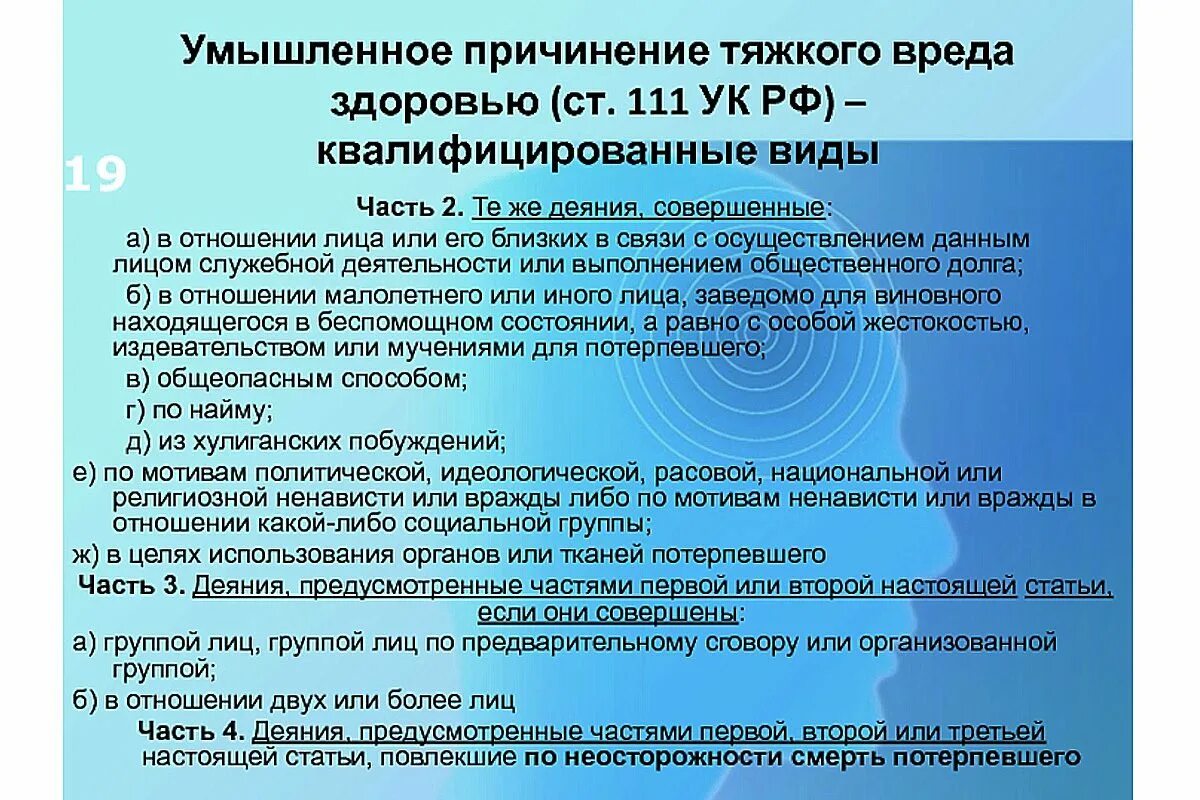 Умышленное причинение тяжкого вреда здоровью (ст. 111 УК РФ) – квалифицированные виды

19

Часть 2. Те же деяния, совершенные:

а) в отношении лица или его близких в связи с осуществлением данным лицом служебной деятельности или выполнением общественного долга;

б) в отношении малолетнего или иного лица, заведомо для виновного находящегося в беспомощном состоянии, а равно с особой жестокостью, издевательством или мучениями для потерпевшего;

в) общеопасным способом;

г) по найму;

д) из хулиганских побуждений;

е) по мотивам политической, идеологической, расовой, национальной или религиозной ненависти или вражды либо по мотивам ненависти или вражды в отношении какой-либо социальной группы;

ж) в целях использования органов или тканей потерпевшего

Часть 3. Деяния, предусмотренные частями первой или второй настоящей статьи, если они совершены:

а) группой лиц, группой лиц по предварительному сговору или организованной группой;

б) в отношении двух или более лиц

Часть 4. Деяния, предусмотренные частями первой, второй или третьей настоящей статьи, повлекшие по неосторожности смерть потерпевшего